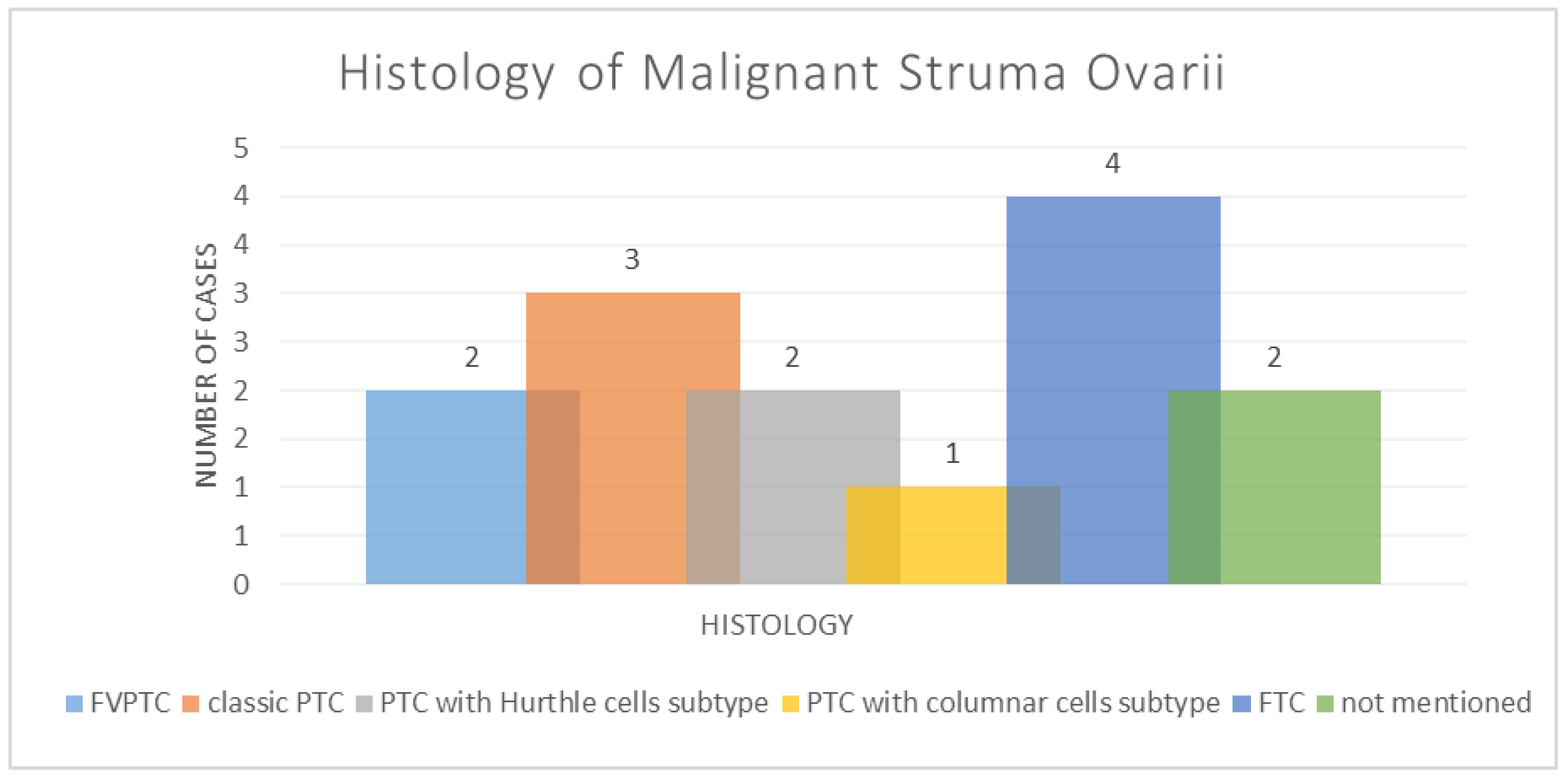 Histology of Malignant Struma Ovarii

NUMBER OF CASES

5
4
4
3
3
2
2
1
1
0

2
3
2
1
4
2

HISTOLOGY

FVPTC classic PTC PTC with Hurthle cells subtype PTC with columnar cells subtype FTC not mentioned